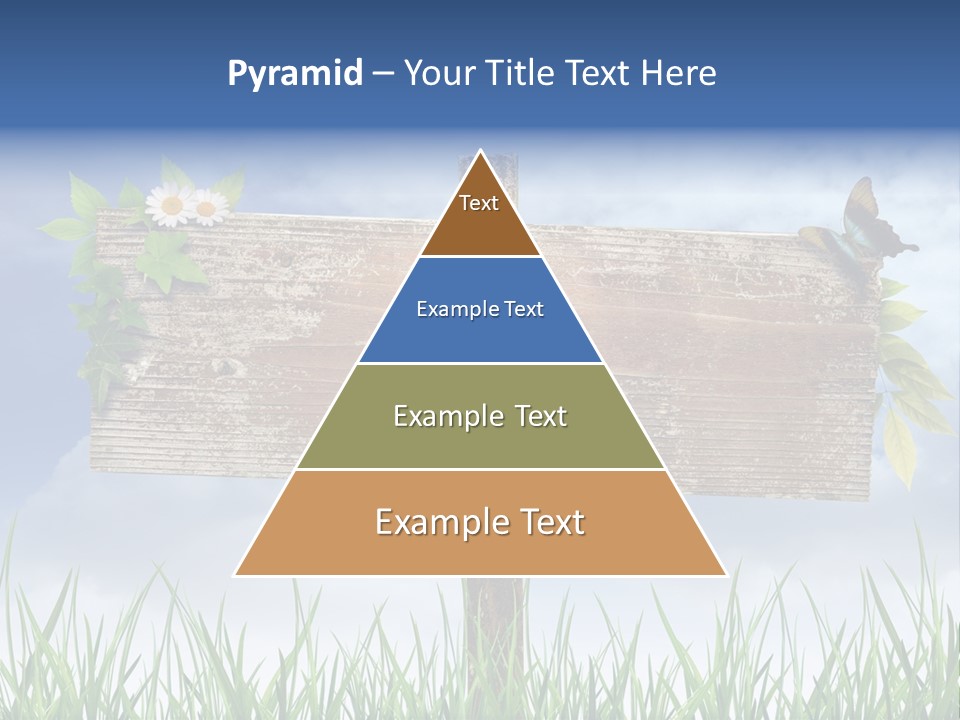 Pyramid – Your Title Text Here

Text

Example Text

Example Text

Example Text